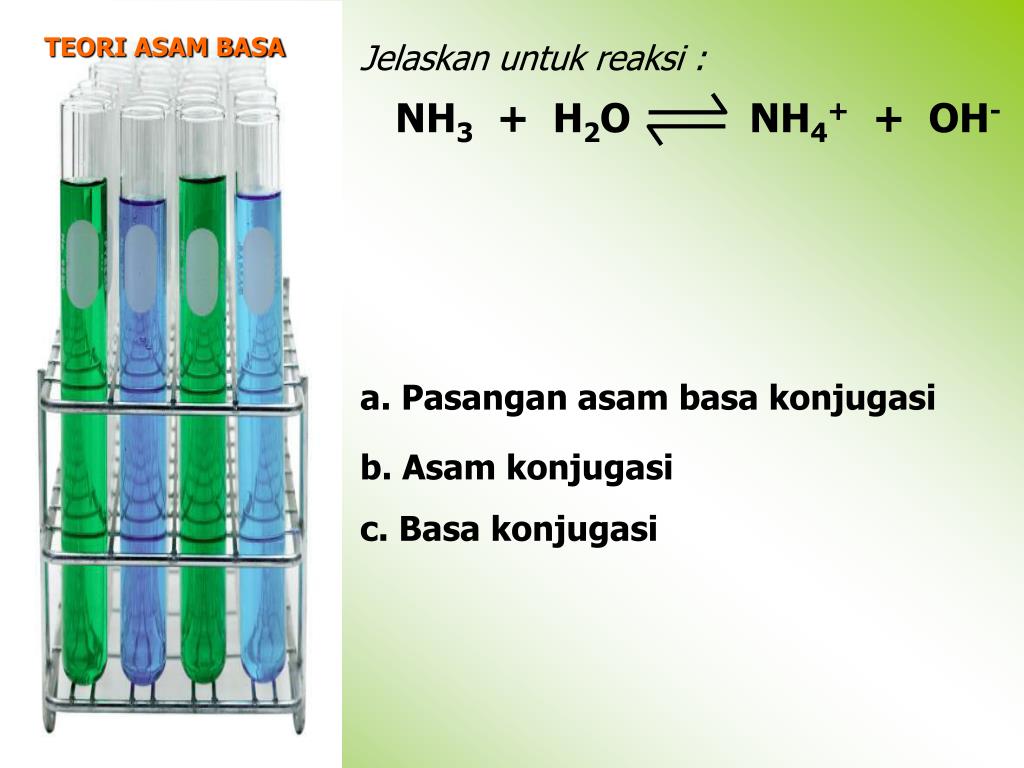 TEORI ASAM BASA

Jelaskan untuk reaksi :

$NH_3 + H_2O \rightleftharpoons NH_4^+ + OH^-$

a. Pasangan asam basa konjugasi

b. Asam konjugasi

c. Basa konjugasi